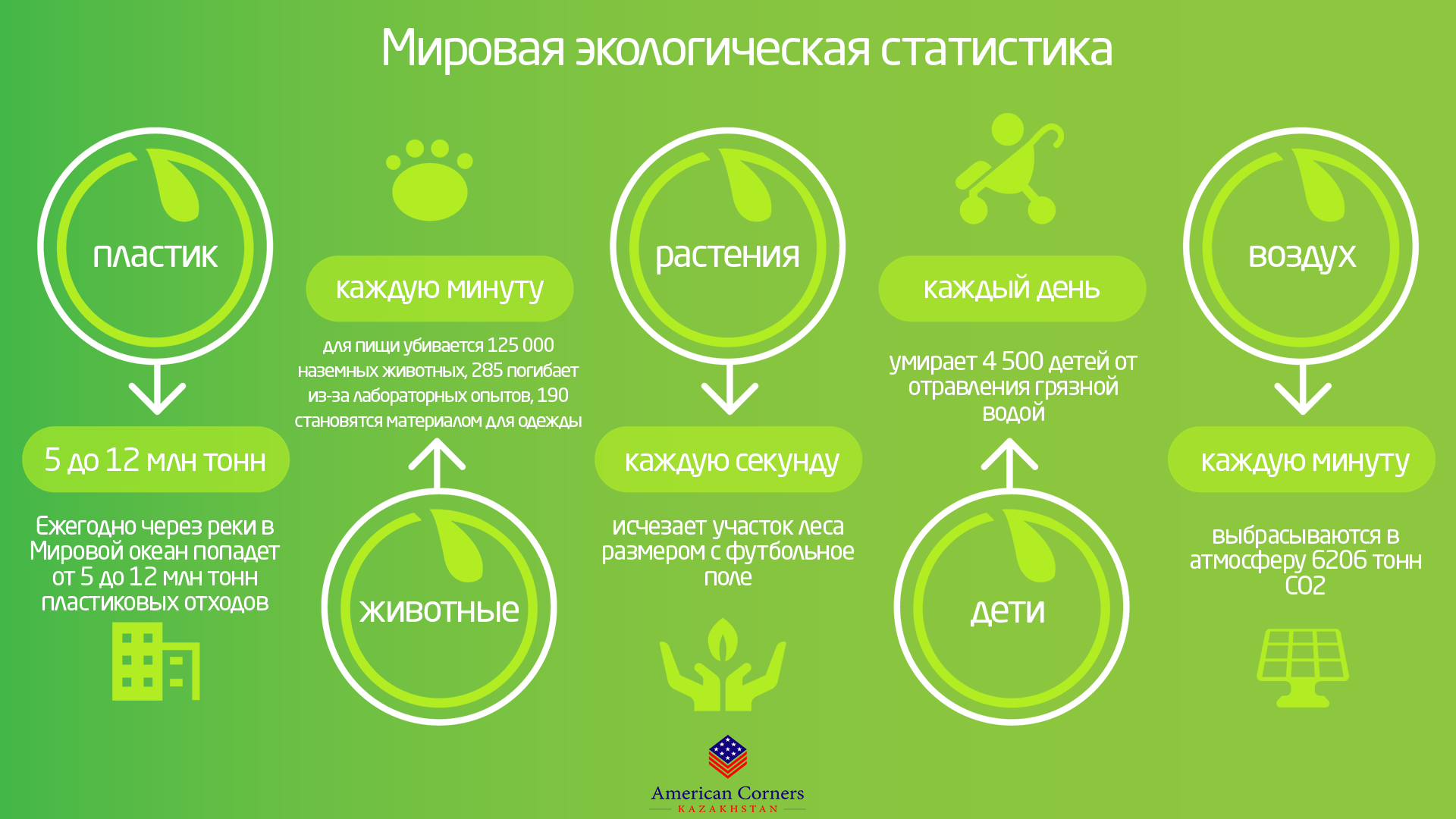 Мировая экологическая статистика

пластик

5 до 12 млн тонн

Ежегодно через реки в Мировой океан попадет от 5 до 12 млн тонн пластиковых отходов

каждую минуту

для пищи убивается 125 000 наземных животных, 285 погибает из-за лабораторных опытов, 190 становятся материалом для одежды

животные

растения

каждую секунду

исчезает участок леса размером с футбольное поле

каждый день

умирает 4 500 детей от отравления грязной водой

дети

воздух

каждую минуту

выбрасываются в атмосферу 6206 тонн CO2

American Corners
KAZAKHSTAN